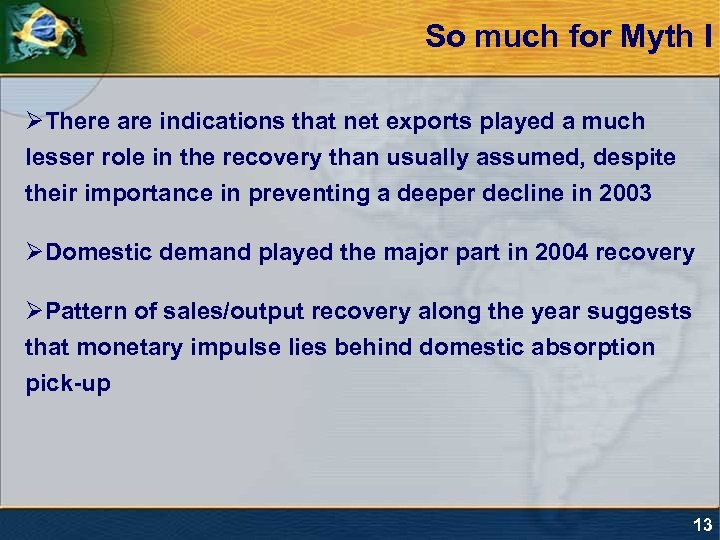 So much for Myth I

➢There are indications that net exports played a much lesser role in the recovery than usually assumed, despite their importance in preventing a deeper decline in 2003

➢Domestic demand played the major part in 2004 recovery

➢Pattern of sales/output recovery along the year suggests that monetary impulse lies behind domestic absorption pick-up

13